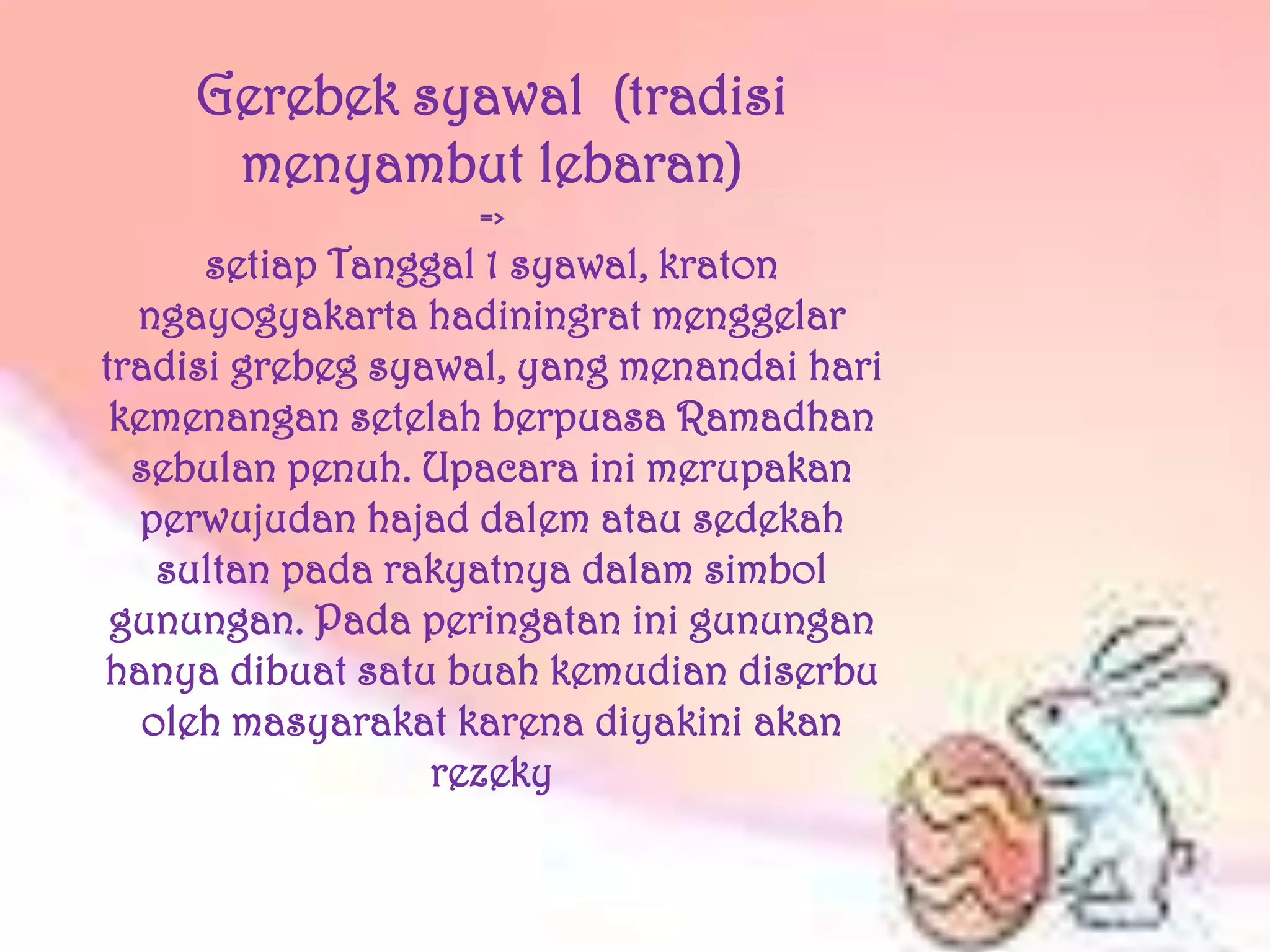 Gerebek syawal (tradisi menyambut lebaran)

=>

setiap Tanggal 1 syawal, kraton ngayogyakarta hadiningrat menggelar tradisi grebeg syawal, yang menandai hari kemenangan setelah berpuasa Ramadhan sebulan penuh. Upacara ini merupakan perwujudan hajad dalem atau sedekah sultan pada rakyatnya dalam simbol gunungan. Pada peringatan ini gunungan hanya dibuat satu buah kemudian diserbu oleh masyarakat karena diyakini akan rezeky